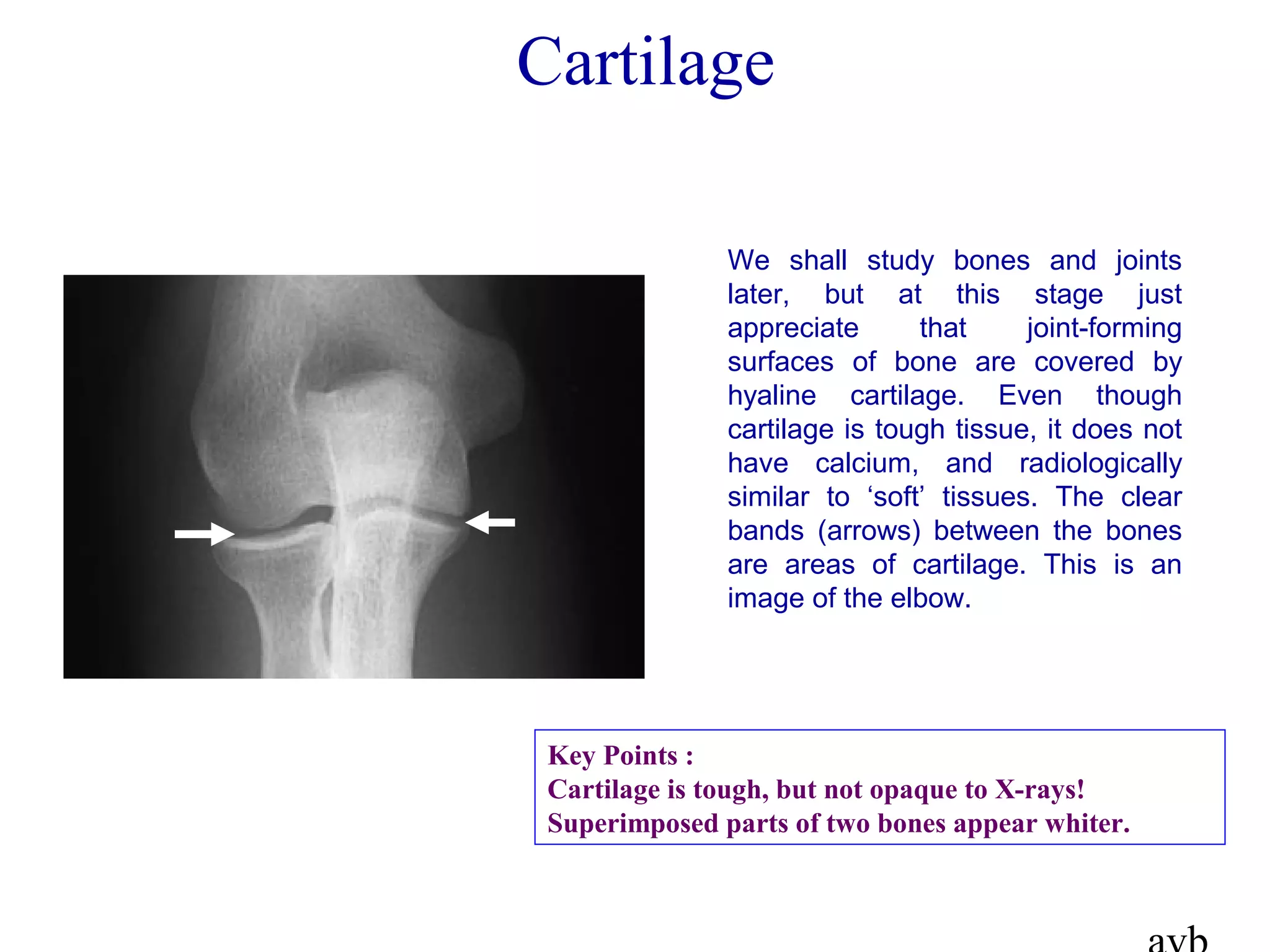 Cartilage

We shall study bones and joints later, but at this stage just appreciate that joint-forming surfaces of bone are covered by hyaline cartilage. Even though cartilage is tough tissue, it does not have calcium, and radiologically similar to ‘soft’ tissues. The clear bands (arrows) between the bones are areas of cartilage. This is an image of the elbow.

Key Points :
Cartilage is tough, but not opaque to X-rays!
Superimposed parts of two bones appear whiter.

avb